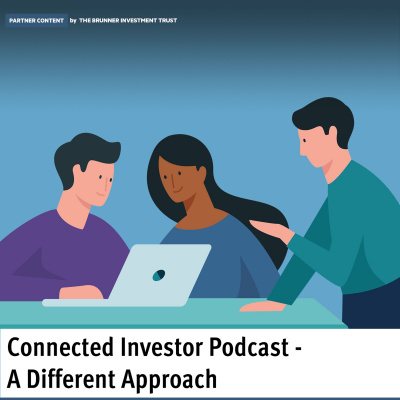 PARTNER CONTENT by THE BRUNNER INVESTMENT TRUST

Connected Investor Podcast - A Different Approach